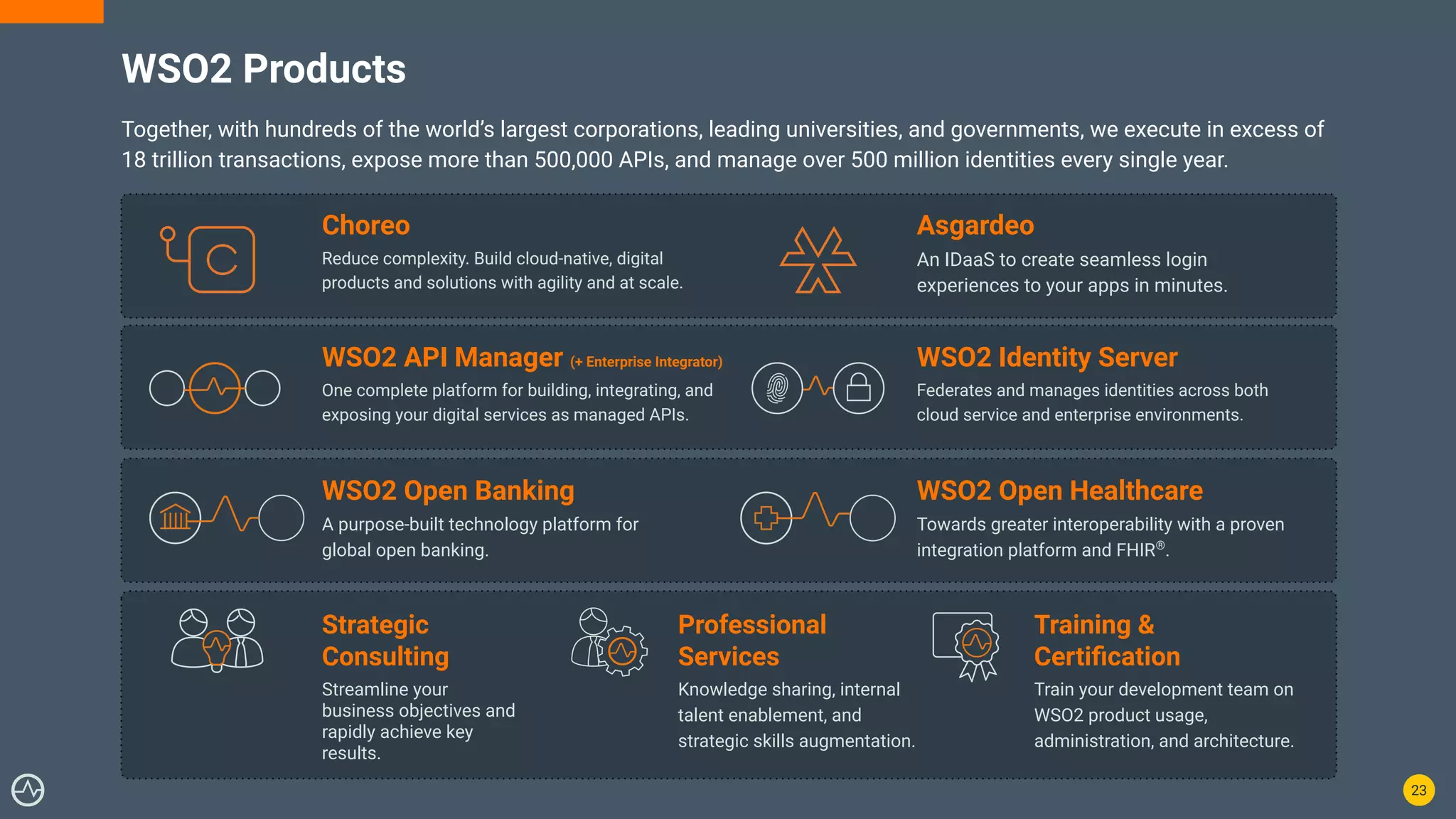 WSO2 Products

Together, with hundreds of the world's largest corporations, leading universities, and governments, we execute in excess of 18 trillion transactions, expose more than 500,000 APIs, and manage over 500 million identities every single year.

Choreo
Reduce complexity. Build cloud-native, digital products and solutions with agility and at scale.

Asgardeo
An IDaaS to create seamless login experiences to your apps in minutes.

WSO2 API Manager (+ Enterprise Integrator)
One complete platform for building, integrating, and exposing your digital services as managed APIs.

WSO2 Identity Server
Federates and manages identities across both cloud service and enterprise environments.

WSO2 Open Banking
A purpose-built technology platform for global open banking.

WSO2 Open Healthcare
Towards greater interoperability with a proven integration platform and FHIR®.

Strategic Consulting
Streamline your business objectives and rapidly achieve key results.

Professional Services
Knowledge sharing, internal talent enablement, and strategic skills augmentation.

Training & Certification
Train your development team on WSO2 product usage, administration, and architecture.

23